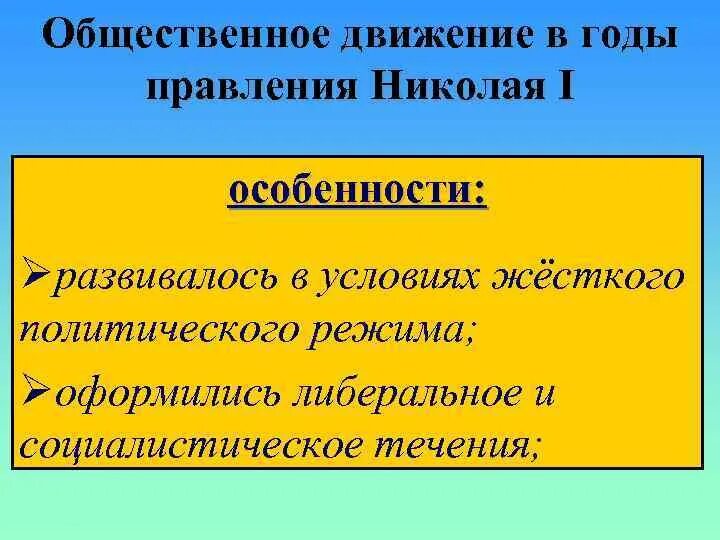 Общественное движение в годы правления Николая I

особенности:

➢развивалось в условиях жёсткого политического режима;

➢оформились либеральное и социалистическое течения;